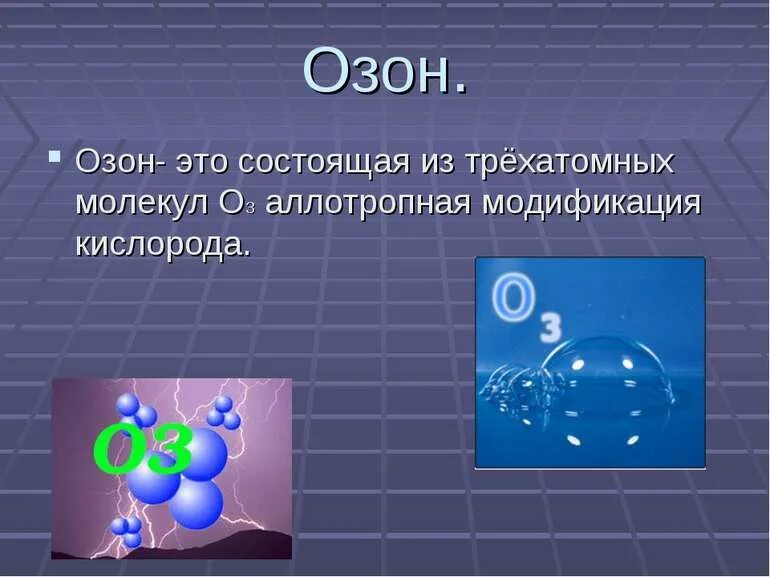 Озон.

Озон- это состоящая из трёхатомных молекул $O_3$ аллотропная модификация кислорода.

$O_3$

O3